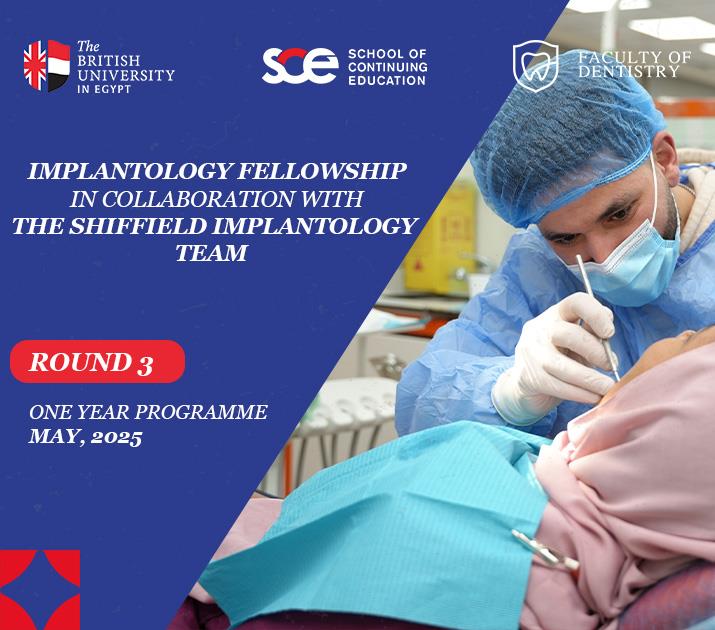 The BRITISH UNIVERSITY IN EGYPT

SCE SCHOOL OF CONTINUING EDUCATION

FACULTY OF DENTISTRY

IMPLANTOLOGY FELLOWSHIP IN COLLABORATION WITH THE SHIFFIELD IMPLANTOLOGY TEAM

ROUND 3

ONE YEAR PROGRAMME
MAY, 2025